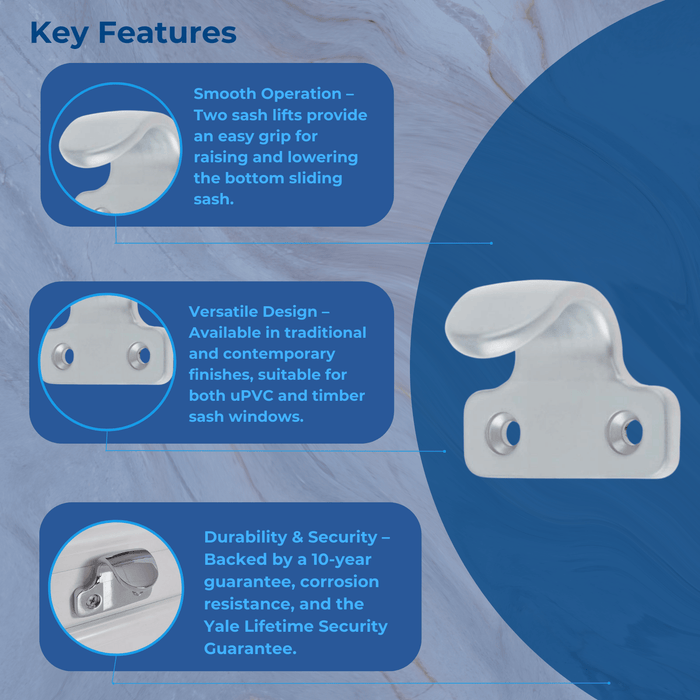 Key Features

Smooth Operation – Two sash lifts provide an easy grip for raising and lowering the bottom sliding sash.

Versatile Design – Available in traditional and contemporary finishes, suitable for both uPVC and timber sash windows.

Durability & Security – Backed by a 10-year guarantee, corrosion resistance, and the Yale Lifetime Security Guarantee.